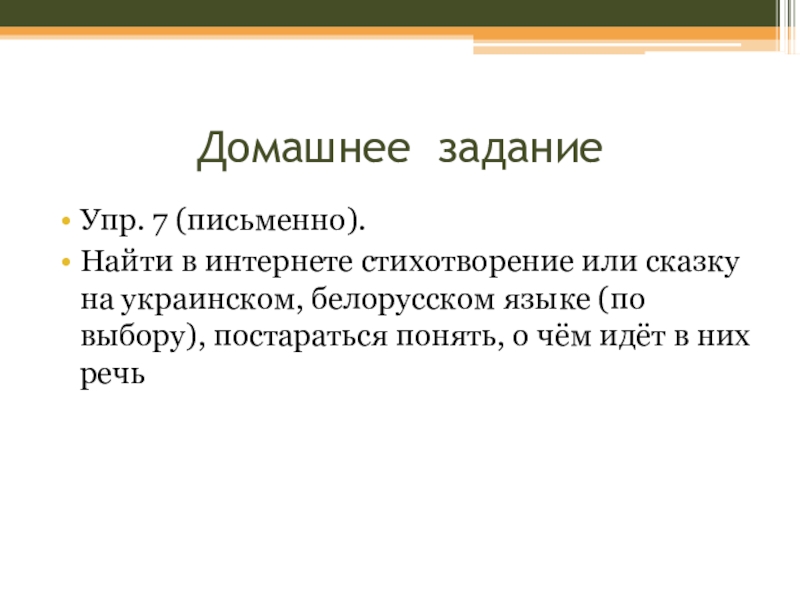 Домашнее задание

• Упр. 7 (письменно).
• Найти в интернете стихотворение или сказку на украинском, белорусском языке (по выбору), постараться понять, о чём идёт в них речь